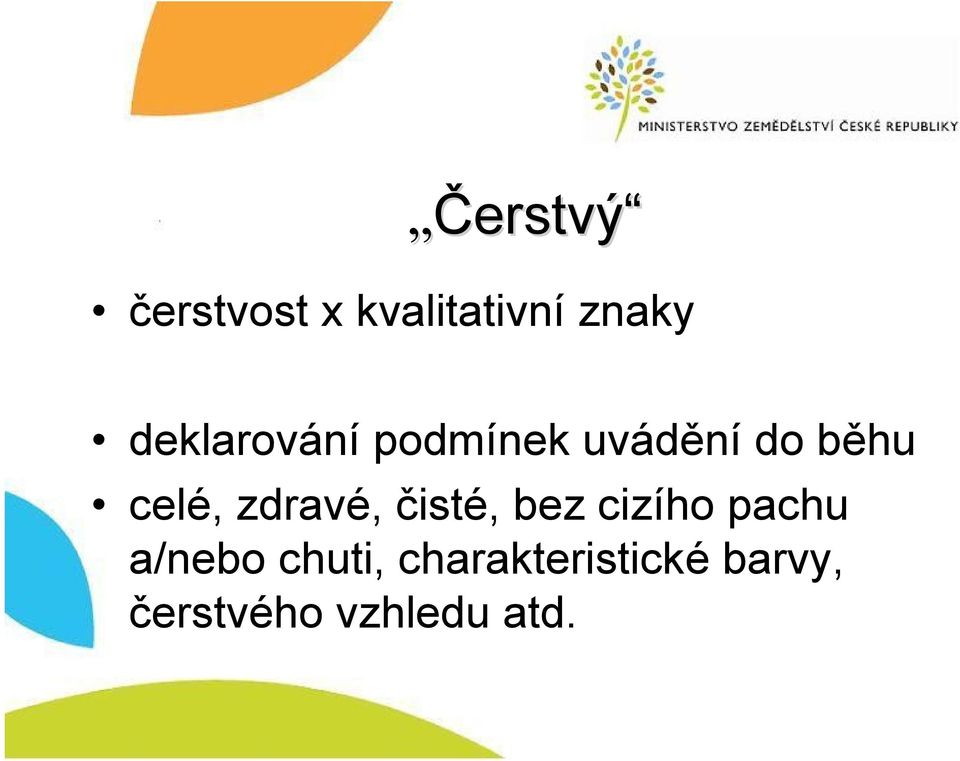 MINISTERSTVO ZEMĚDĚLSTVÍ ČESKÉ REPUBLIKY

„Čerstvý“

• čerstvost x kvalitativní znaky

• deklarování podmínek uvádění do běhu

• celé, zdravé, čisté, bez cizího pachu a/nebo chuti, charakteristické barvy, čerstvého vzhledu atd.